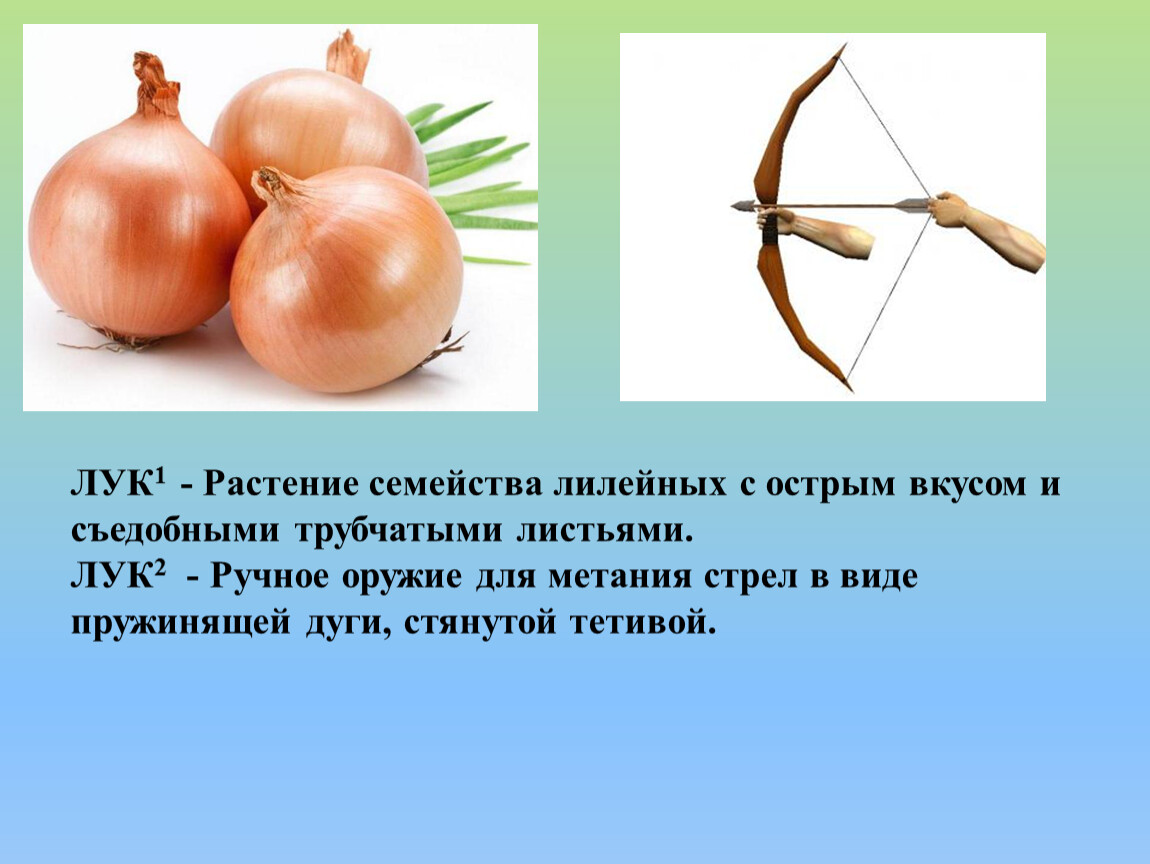 ЛУК$^1$ - Растение семейства лилейных с острым вкусом и съедобными трубчатыми листьями.
ЛУК$^2$ - Ручное оружие для метания стрел в виде пружинящей дуги, стянутой тетивой.